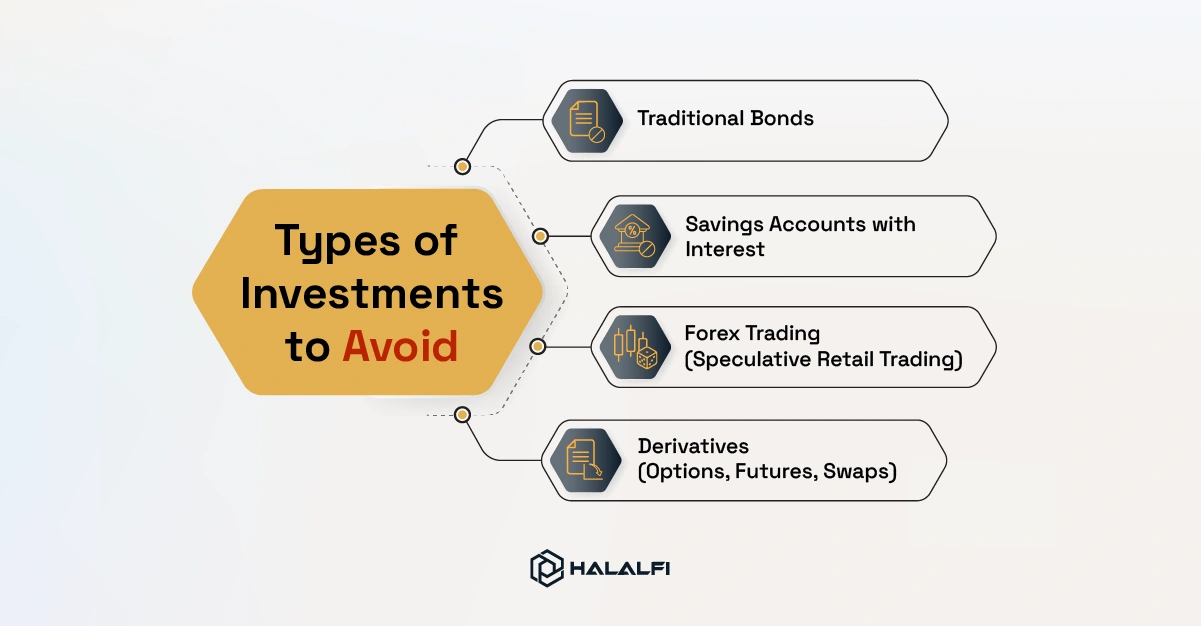 Types of Investments to Avoid

Traditional Bonds

Savings Accounts with Interest

Forex Trading
(Speculative Retail Trading)

Derivatives
(Options, Futures, Swaps)

HALALFI